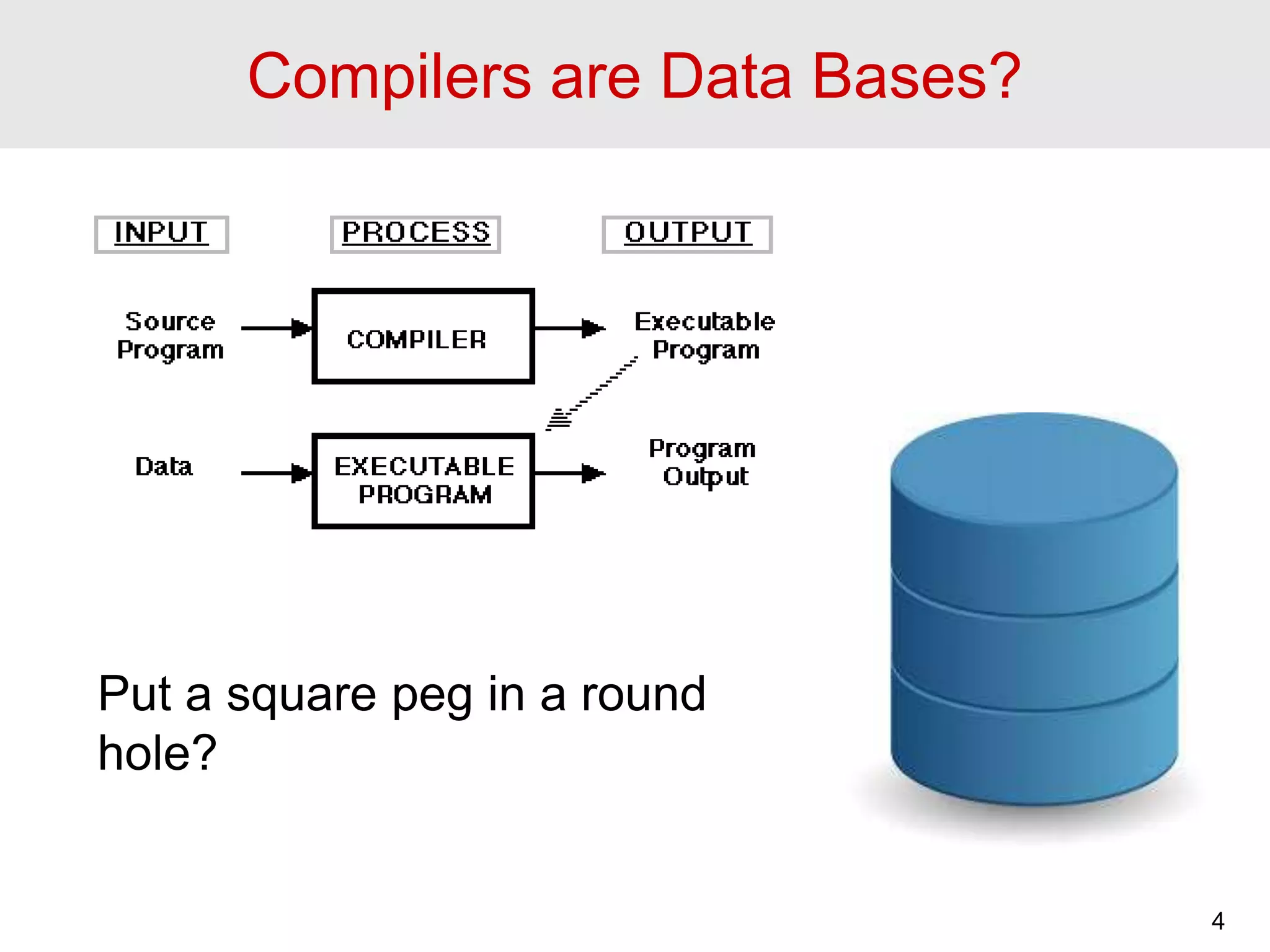 Compilers are Data Bases?

INPUT

PROCESS

OUTPUT

Source Program

COMPILER

Executable Program

Data

EXECUTABLE PROGRAM

Program Output

Put a square peg in a round hole?

4